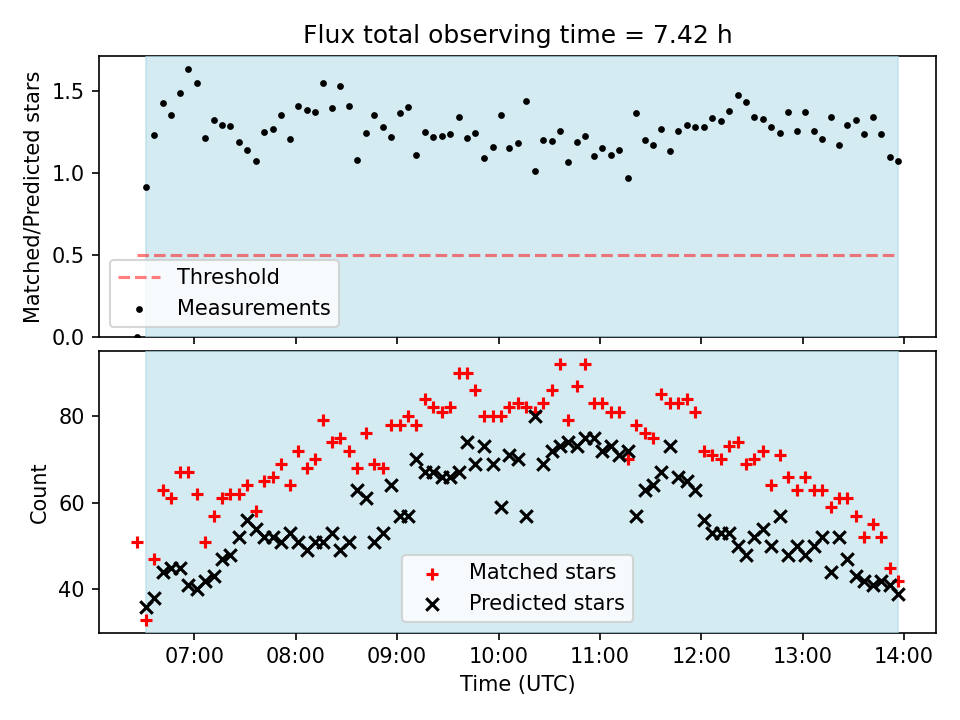 Flux total observing time = 7.42 h

Matched/Predicted stars

1.5
1.0
0.5
0.0

Threshold
Measurements

Count

80
60
40

Matched stars
Predicted stars

07:00
08:00
09:00
10:00
11:00
12:00
13:00
14:00

Time (UTC)